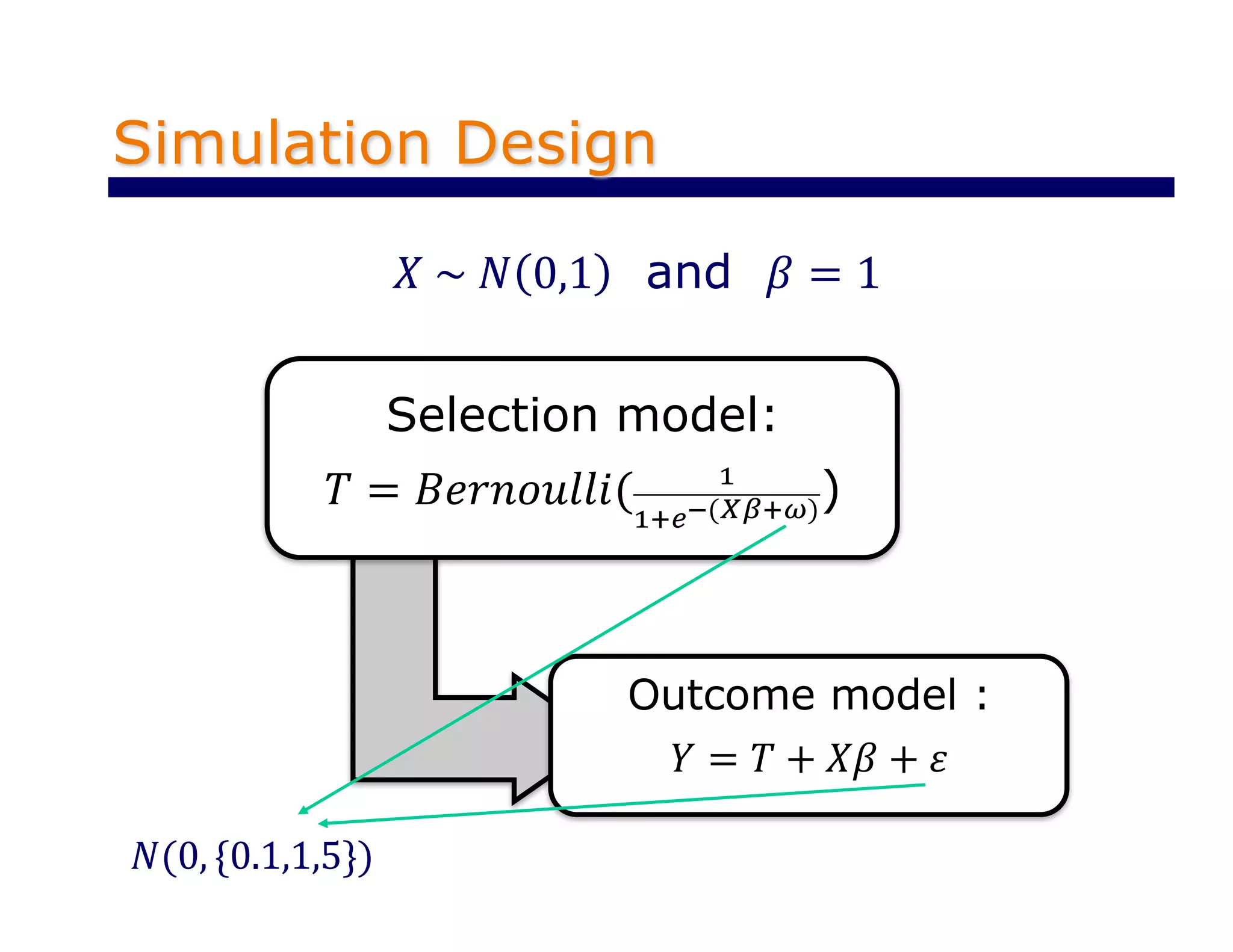 Simulation Design

$X \sim N(0,1)$ and $\beta = 1$

Selection model:

$T = Bernoulli(\frac{1}{1+e^{-(X\beta+\omega)}})$

Outcome model :

$Y = T + X\beta + \varepsilon$

$N(0, \{0.1,1,5\})$